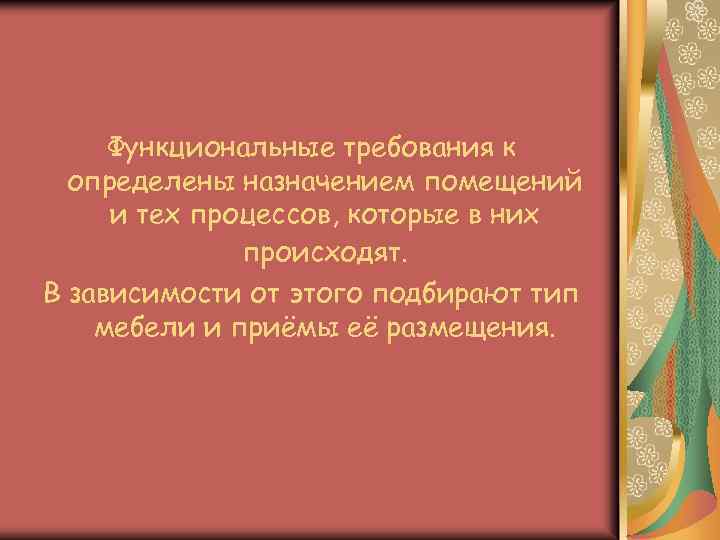 Функциональные требования к определены назначением помещений и тех процессов, которые в них происходят.

В зависимости от этого подбирают тип мебели и приёмы её размещения.